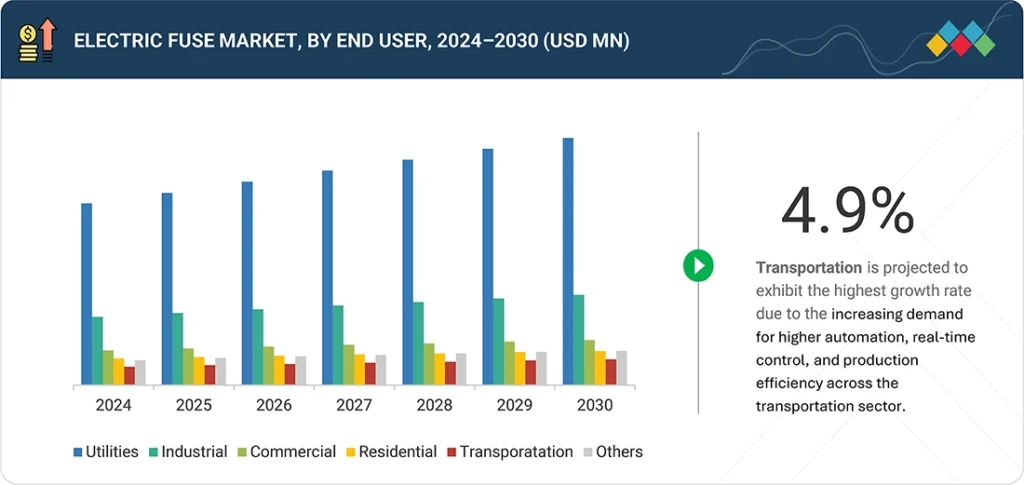 ELECTRIC FUSE MARKET, BY END USER, 2024–2030 (USD MN)

2024 2025 2026 2027 2028 2029 2030

Utilities Industrial Commercial Residential Transporatation Others

4.9%

Transportation is projected to exhibit the highest growth rate due to the increasing demand for higher automation, real-time control, and production efficiency across the transportation sector.